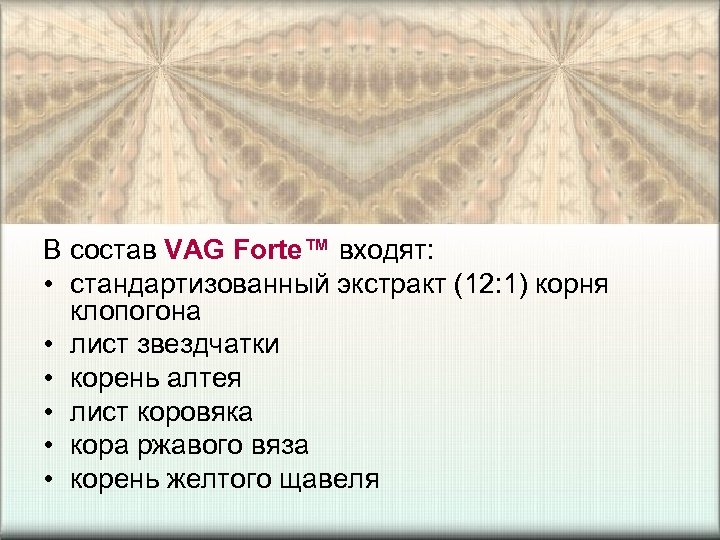 В состав VAG Forte™ входят:

• стандартизованный экстракт (12:1) корня клопогона
• лист звездчатки
• корень алтея
• лист коровяка
• кора ржавого вяза
• корень желтого щавеля